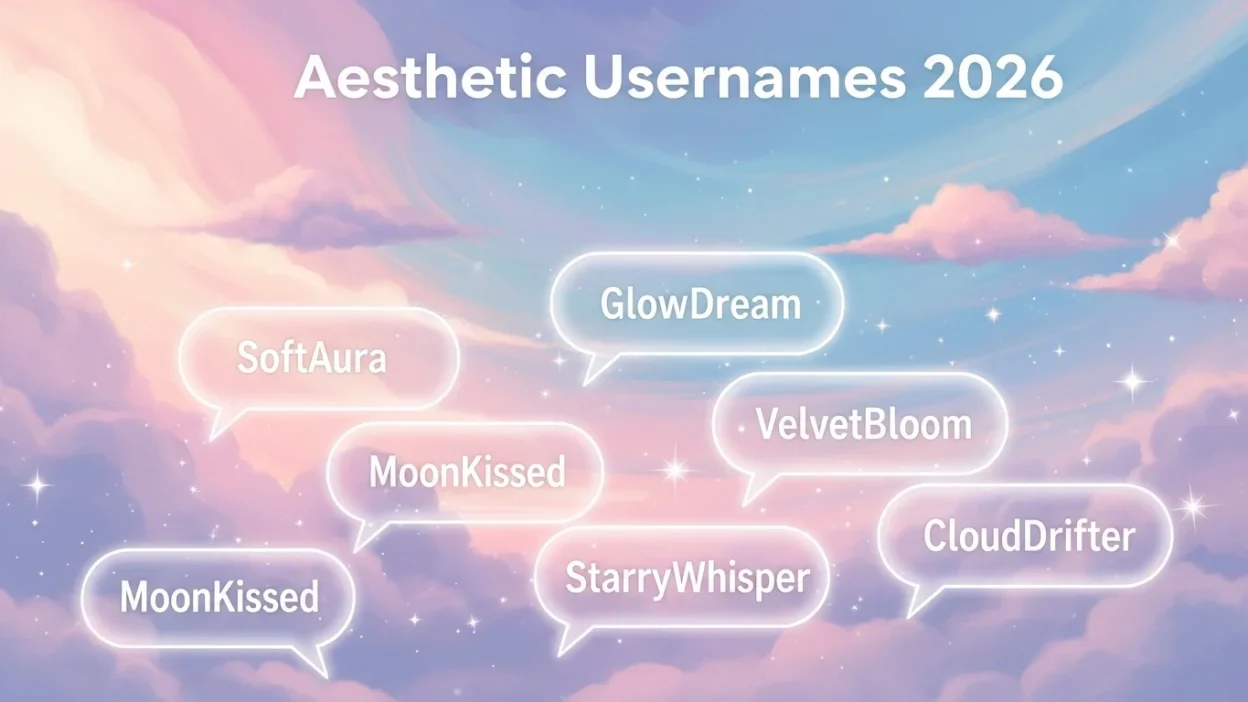 Aesthetic Usernames 2026

GlowDream

SoftAura

VelvetBloom

MoonKissed

CloudDrifter

MoonKissed

StarryWhisper